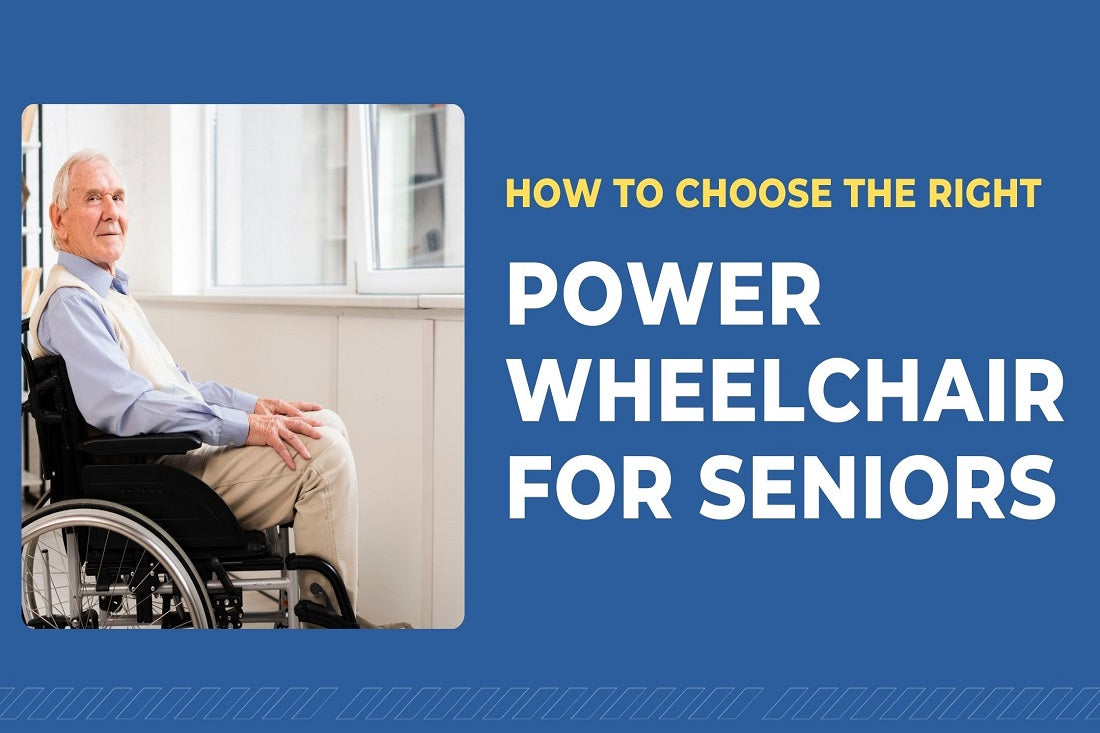 HOW TO CHOOSE THE RIGHT

POWER WHEELCHAIR FOR SENIORS